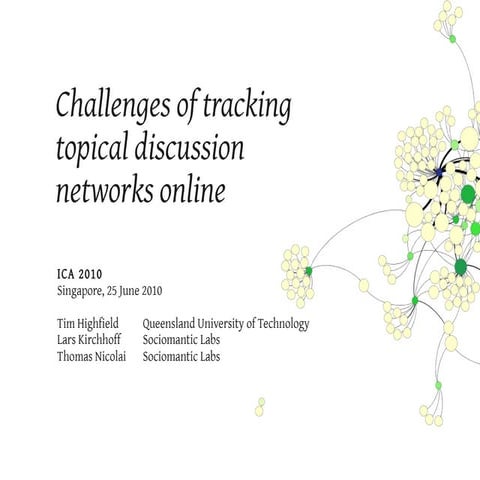 Challenges of tracking topical discussion networks online

ICA 2010
Singapore, 25 June 2010

Tim Highfield Queensland University of Technology
Lars Kirchhoff Sociomantic Labs
Thomas Nicolai Sociomantic Labs